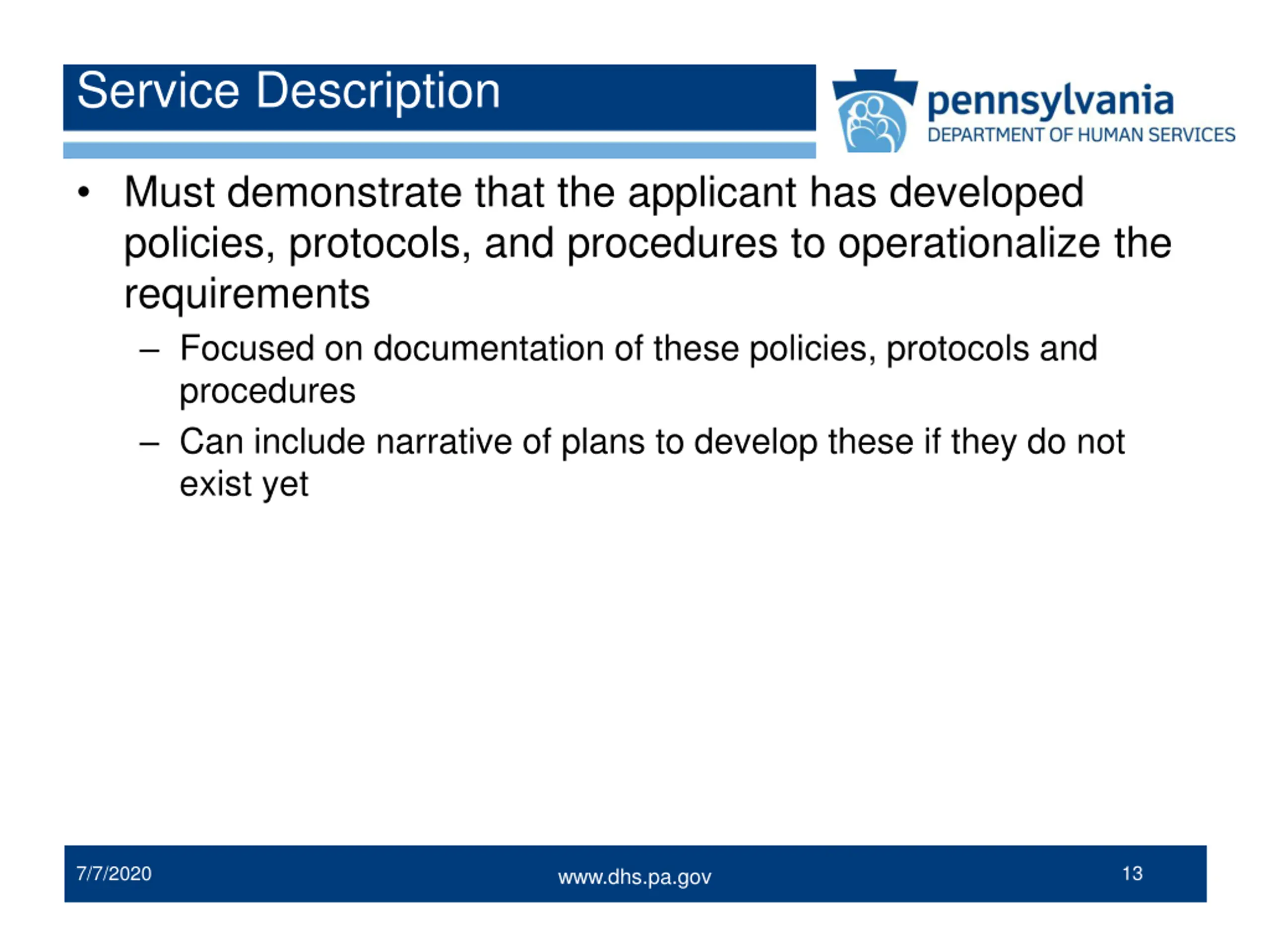 Service Description

pennsylvania
DEPARTMENT OF HUMAN SERVICES

• Must demonstrate that the applicant has developed policies, protocols, and procedures to operationalize the requirements
– Focused on documentation of these policies, protocols and procedures
– Can include narrative of plans to develop these if they do not exist yet

7/7/2020
www.dhs.pa.gov
13